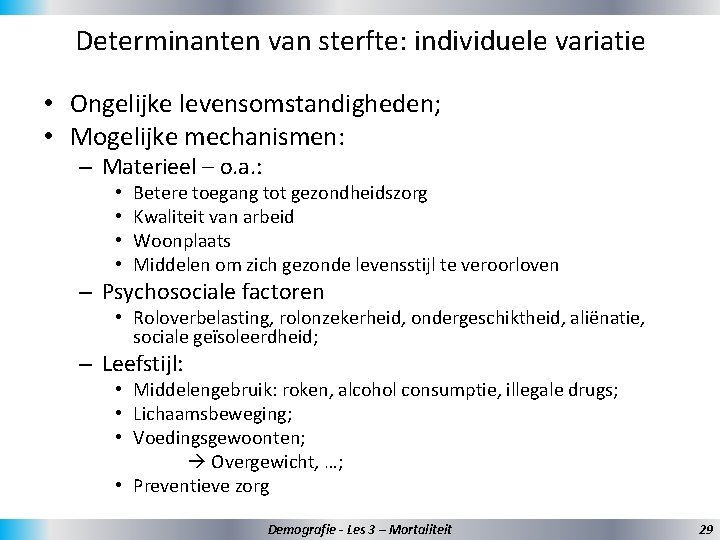 Determinanten van sterfte: individuele variatie

• Ongelijke levensomstandigheden;
• Mogelijke mechanismen:
– Materieel – o.a.:
• Betere toegang tot gezondheidszorg
• Kwaliteit van arbeid
• Woonplaats
• Middelen om zich gezonde levensstijl te veroorloven
– Psychosociale factoren
• Roloverbelasting, rolonzekerheid, ondergeschiktheid, aliënatie, sociale geïsoleerdheid;
– Leefstijl:
• Middelengebruik: roken, alcohol consumptie, illegale drugs;
• Lichaamsbeweging;
• Voedingsgewoonten;
→ Overgewicht, …;
• Preventieve zorg

Demografie - Les 3 – Mortaliteit 29